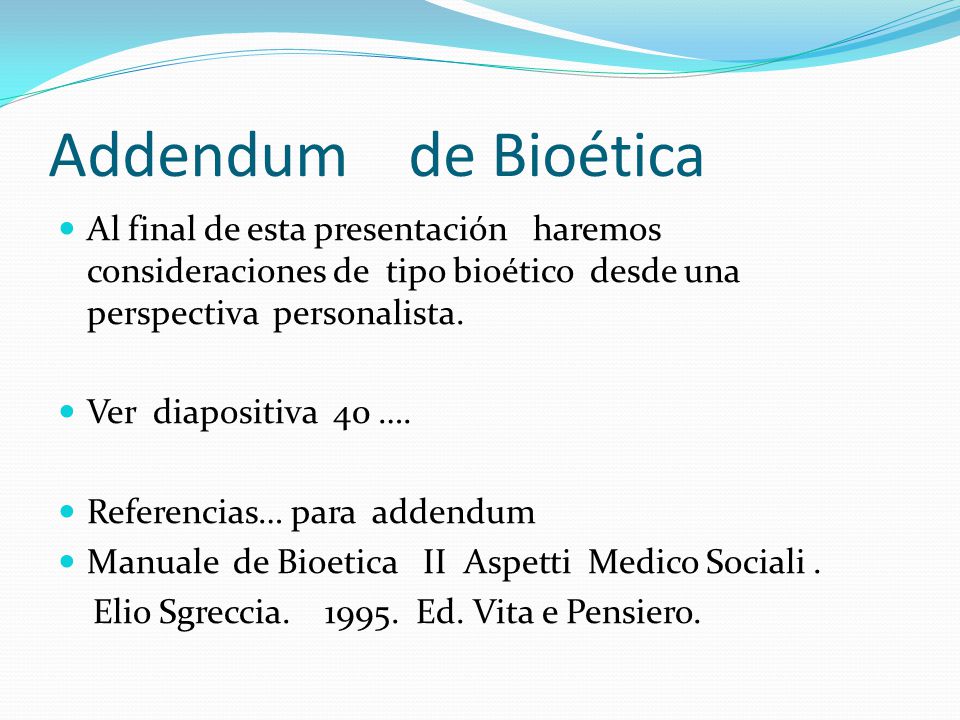 Addendum de Bioética

Al final de esta presentación haremos consideraciones de tipo bioético desde una perspectiva personalista.

Ver diapositiva 40 ….

Referencias… para addendum

Manuale de Bioetica II Aspetti Medico Sociali .
Elio Sgreccia. 1995. Ed. Vita e Pensiero.